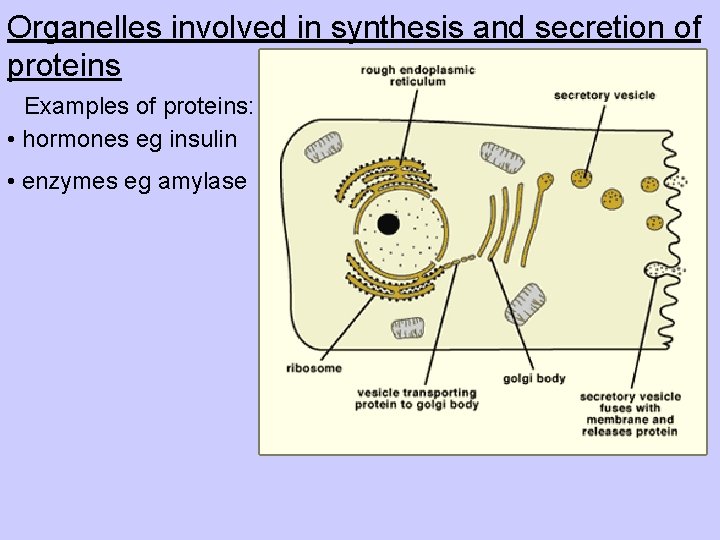 Organelles involved in synthesis and secretion of proteins

Examples of proteins:
• hormones eg insulin
• enzymes eg amylase

rough endoplasmic reticulum

secretory vesicle

ribosome

vesicle transporting protein to golgi body

golgi body

secretory vesicle fuses with membrane and releases protein